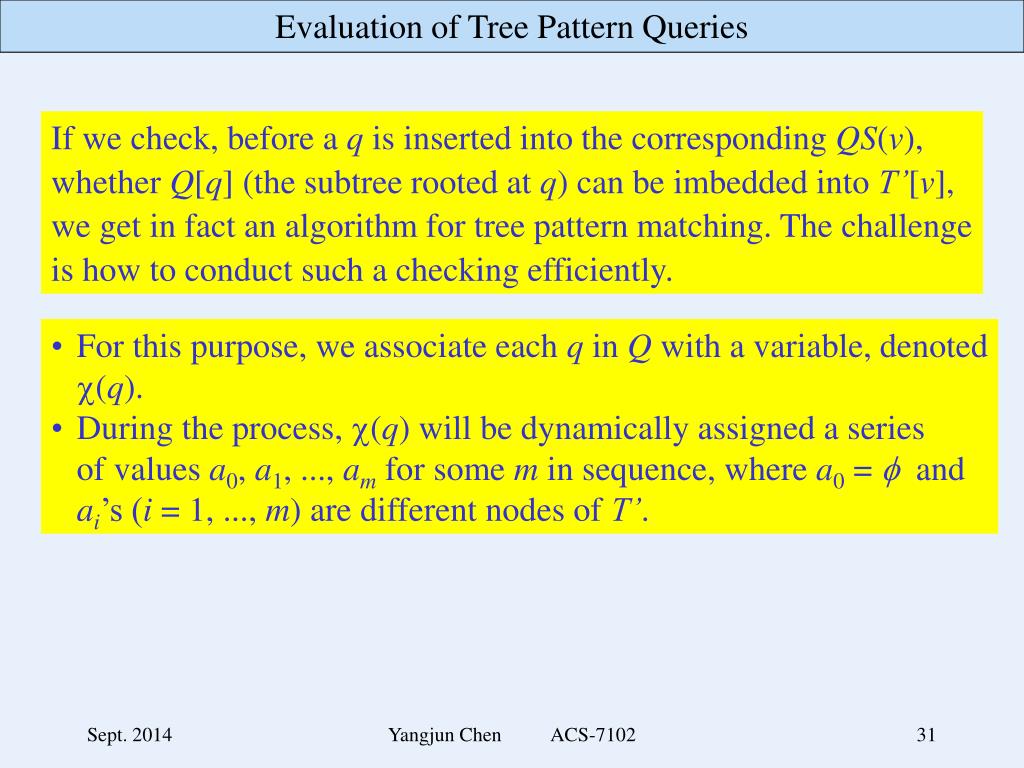 Evaluation of Tree Pattern Queries

If we check, before a $q$ is inserted into the corresponding $QS(v)$, whether $Q[q]$ (the subtree rooted at $q$) can be imbedded into $T'[v]$, we get in fact an algorithm for tree pattern matching. The challenge is how to conduct such a checking efficiently.

• For this purpose, we associate each $q$ in $Q$ with a variable, denoted $\chi(q)$.
• During the process, $\chi(q)$ will be dynamically assigned a series of values $a_0$, $a_1$, ..., $a_m$ for some $m$ in sequence, where $a_0 = \phi$ and $a_i$'s ($i$ = 1, ..., $m$) are different nodes of $T'$.

Sept. 2014 Yangjun Chen ACS-7102 31